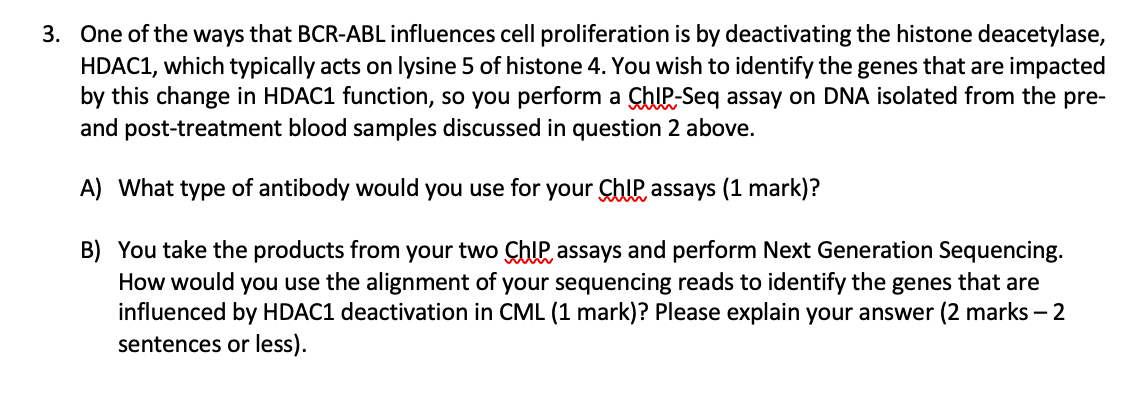 3. One of the ways that BCR-ABL influences cell proliferation is by deactivating the histone deacetylase, HDAC1, which typically acts on lysine 5 of histone 4. You wish to identify the genes that are impacted by this change in HDAC1 function, so you perform a ChIP-Seq assay on DNA isolated from the pre- and post-treatment blood samples discussed in question 2 above.

A) What type of antibody would you use for your ChIP assays (1 mark)?

B) You take the products from your two ChIP assays and perform Next Generation Sequencing. How would you use the alignment of your sequencing reads to identify the genes that are influenced by HDAC1 deactivation in CML (1 mark)? Please explain your answer (2 marks – 2 sentences or less).